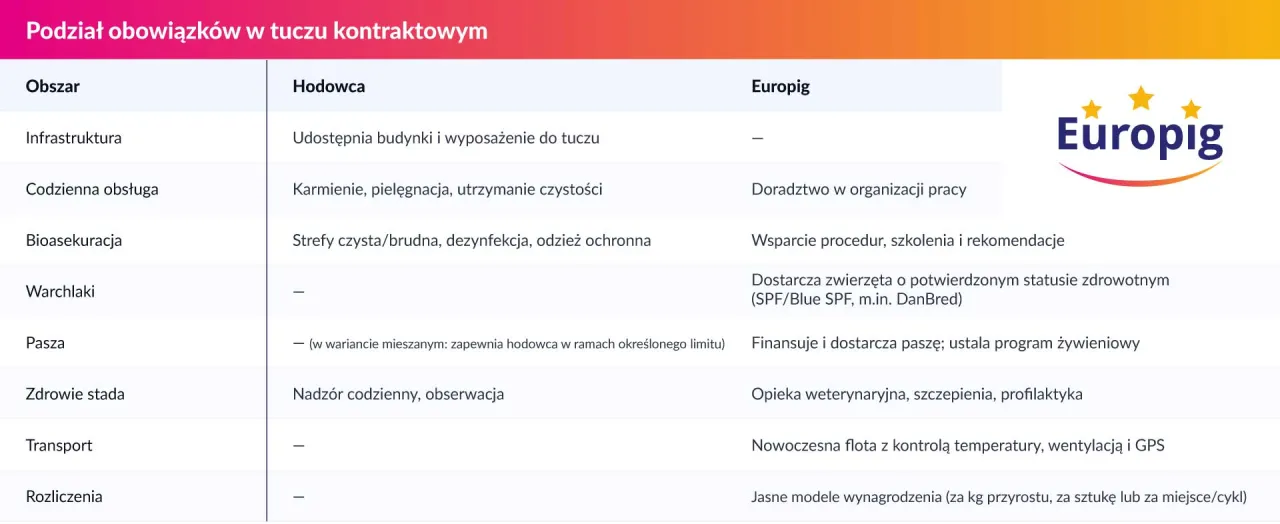 Podział obowiązków w tuczu kontraktowym

Europig

| Obszar | Hodowca | Europig |
|---|---|---|
| Infrastruktura | Udostępnia budynki i wyposażenie do tuczu | — |
| Codzienna obsługa | Karmienie, pielęgnacja, utrzymanie czystości | Doradztwo w organizacji pracy |
| Bioasekuracja | Strefy czysta/brudna, dezynfekcja, odzież ochronna | Wsparcie procedur, szkolenia i rekomendacje |
| Warchlaki | — | Dostarcza zwierzęta o potwierdzonym statusie zdrowotnym (SPF/Blue SPF, m.in. DanBred) |
| Pasza | — (w wariancie mieszanym: zapewnia hodowca w ramach określonego limitu) | Finansuje i dostarcza paszę; ustala program żywieniowy |
| Zdrowie stada | Nadzór codzienny, obserwacja | Opieka weterynaryjna, szczepienia, profilaktyka |
| Transport | — | Nowoczesna flota z kontrolą temperatury, wentylacją i GPS |
| Rozliczenia | — | Jasne modele wynagrodzenia (za kg przyrostu, za sztukę lub za miejsce/cykl) |